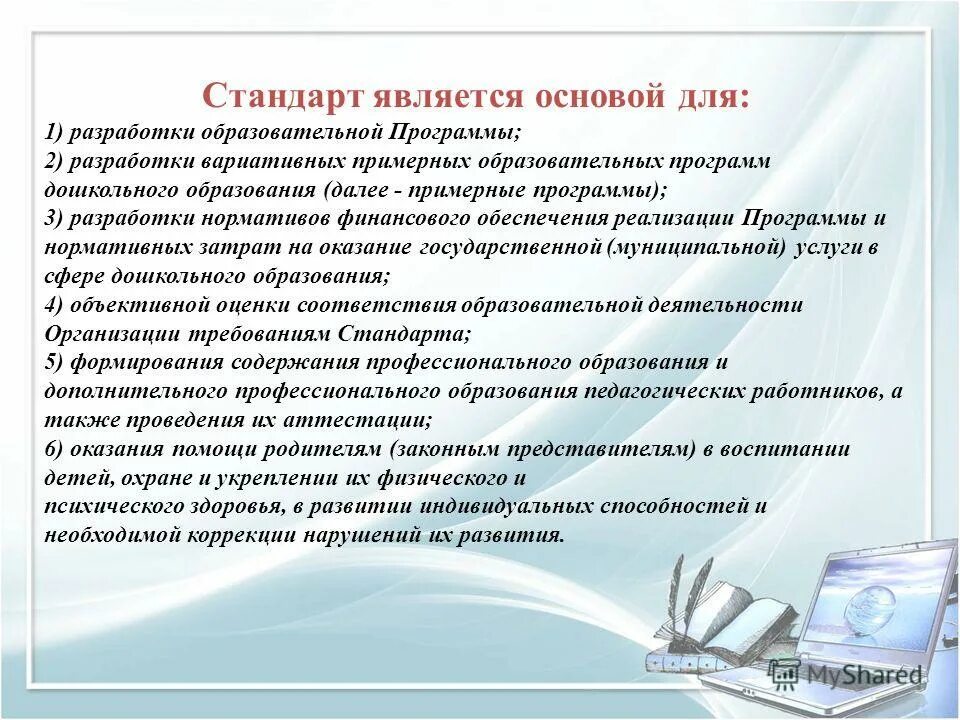 Стандарт является основой для:

1) разработки образовательной Программы;
2) разработки вариативных примерных образовательных программ дошкольного образования (далее - примерные программы);
3) разработки нормативов финансового обеспечения реализации Программы и нормативных затрат на оказание государственной (муниципальной) услуги в сфере дошкольного образования;
4) объективной оценки соответствия образовательной деятельности Организации требованиям Стандарта;
5) формирования содержания профессионального образования и дополнительного профессионального образования педагогических работников, а также проведения их аттестации;
6) оказания помощи родителям (законным представителям) в воспитании детей, охране и укреплении их физического и психического здоровья, в развитии индивидуальных способностей и необходимой коррекции нарушений их развития.

MyShared